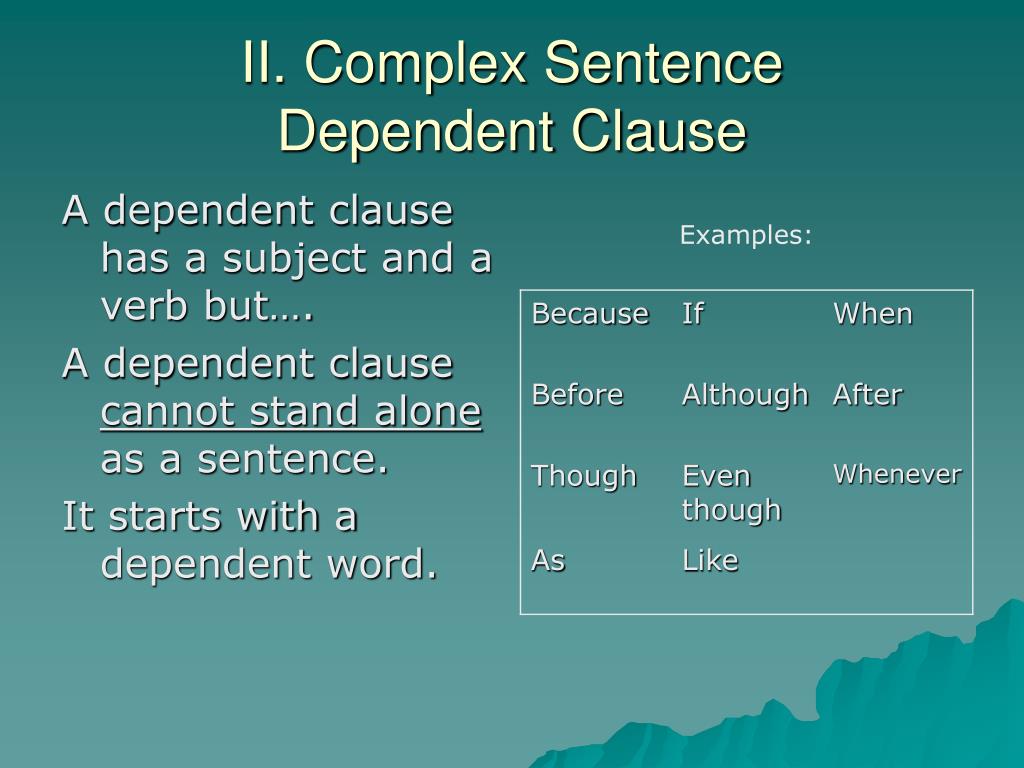 II. Complex Sentence
Dependent Clause

A dependent clause has a subject and a verb but….

A dependent clause cannot stand alone as a sentence.

It starts with a dependent word.

Examples:

| Because | If | When |
|---|---|---|
| Before | Although | After |
| Though | Even though | Whenever |
| As | Like | |